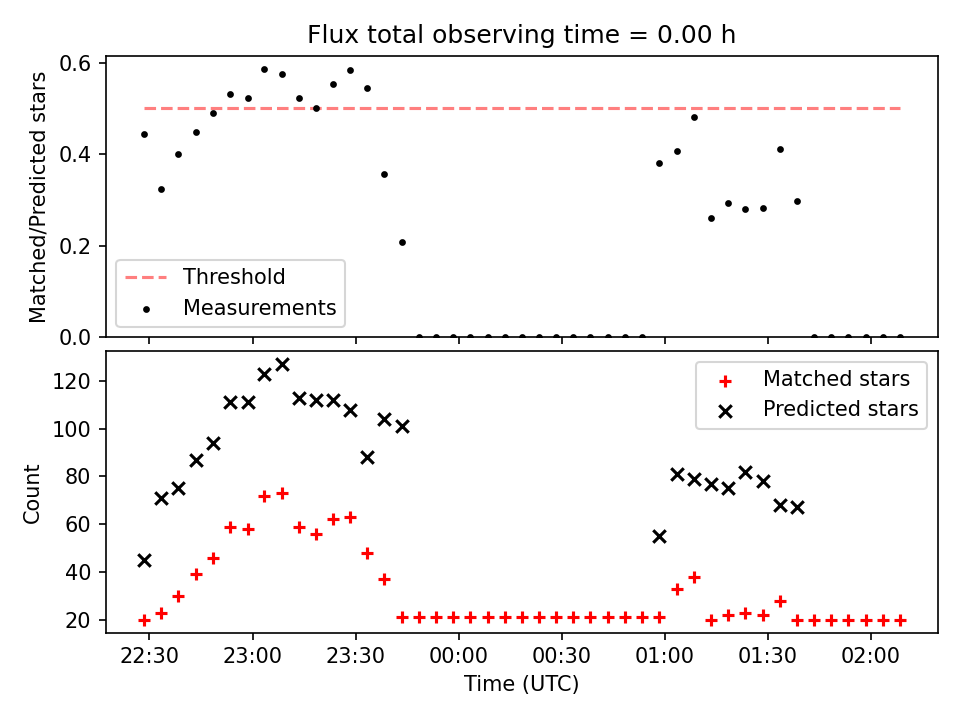 Flux total observing time = 0.00 h

Matched/Predicted stars

0.6
0.4
0.2
0.0

Threshold
Measurements

Count

120
100
80
60
40
20

Matched stars
Predicted stars

22:30
23:00
23:30
00:00
00:30
01:00
01:30
02:00

Time (UTC)